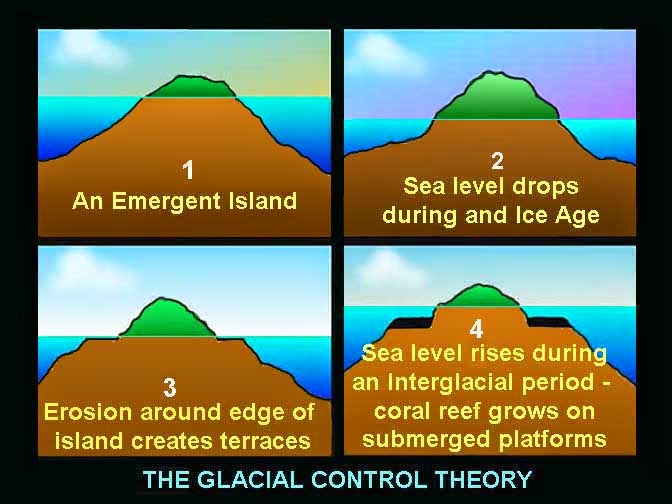 1
An Emergent Island

2
Sea level drops during and Ice Age

3
Erosion around edge of island creates terraces

4
Sea level rises during an Interglacial period - coral reef grows on submerged platforms

THE GLACIAL CONTROL THEORY